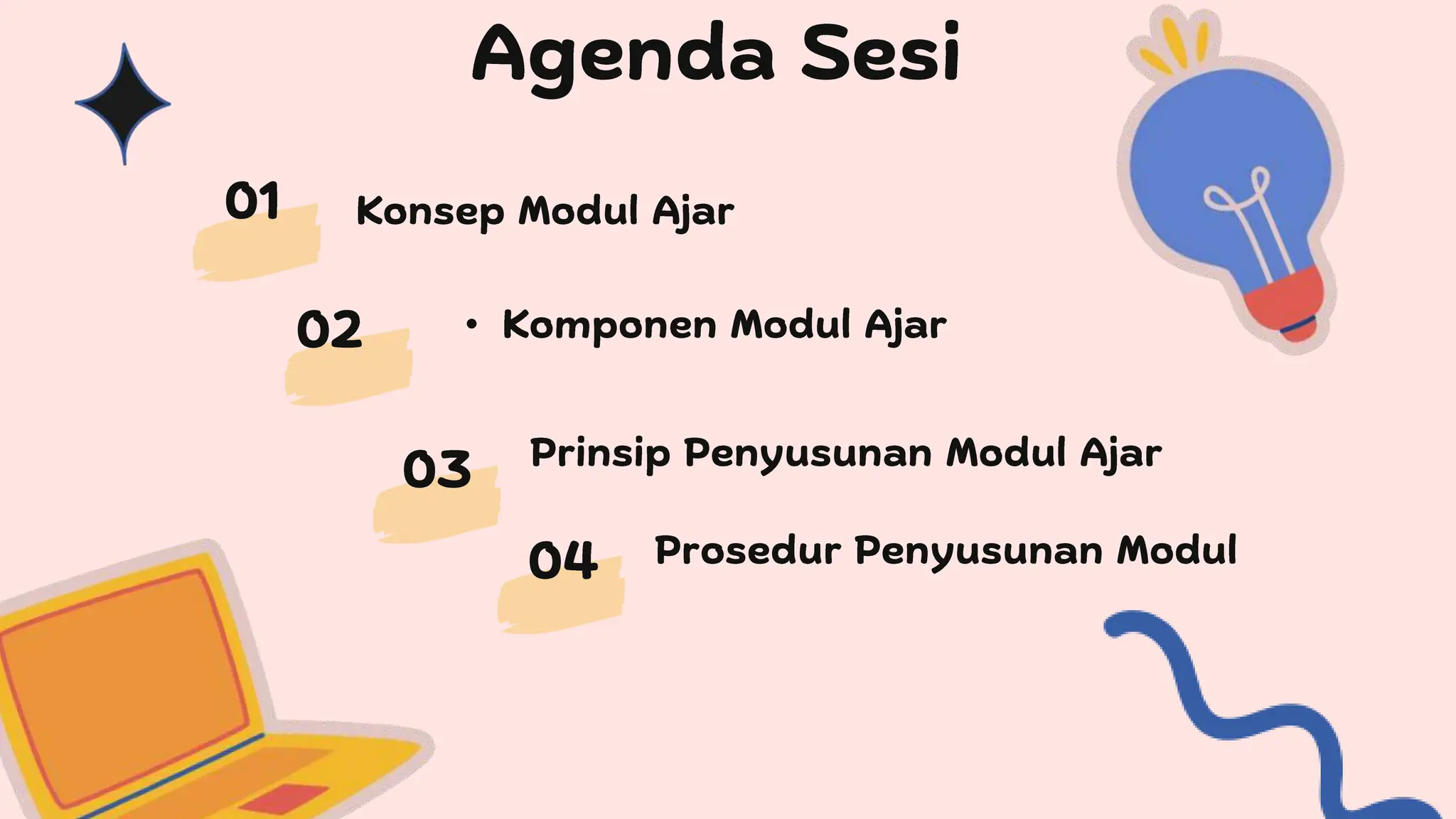 Agenda Sesi

01 Konsep Modul Ajar

02 • Komponen Modul Ajar

03 Prinsip Penyusunan Modul Ajar

04 Prosedur Penyusunan Modul